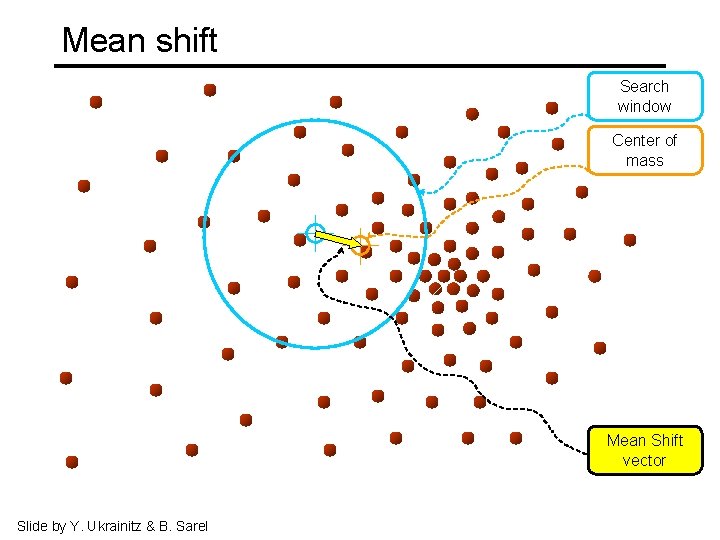 Mean shift

Search window

Center of mass

Mean Shift vector

Slide by Y. Ukrainitz & B. Sarel